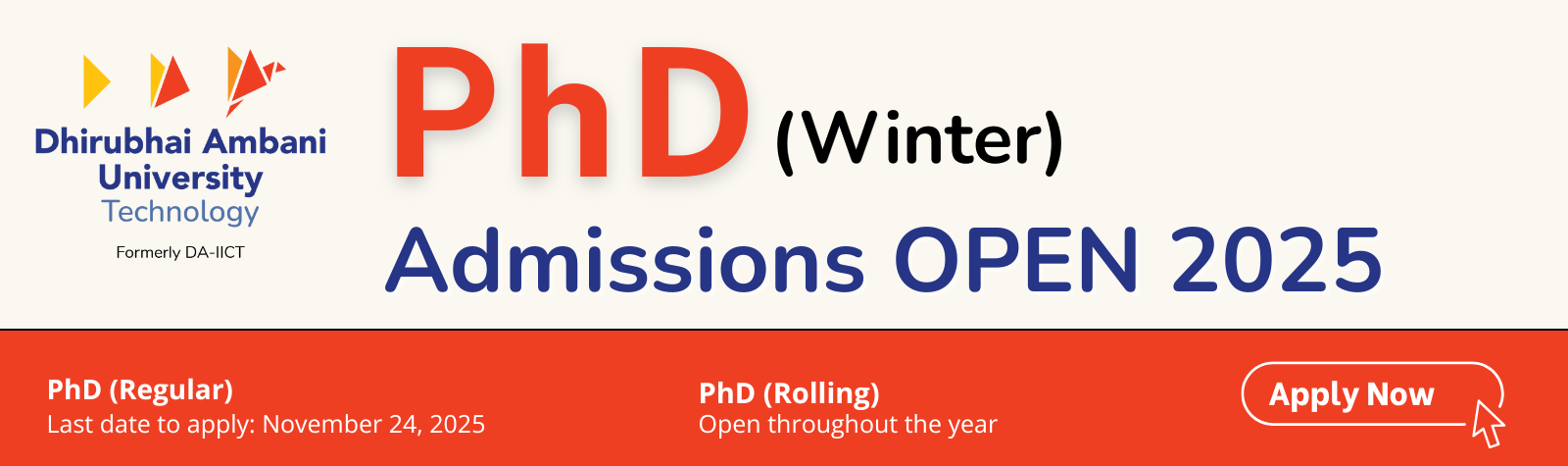 Dhirubhai Ambani University Technology

Formerly DA-IICT

PhD (Winter)

Admissions OPEN 2025

PhD (Regular)
Last date to apply: November 24, 2025

PhD (Rolling)
Open throughout the year

Apply Now